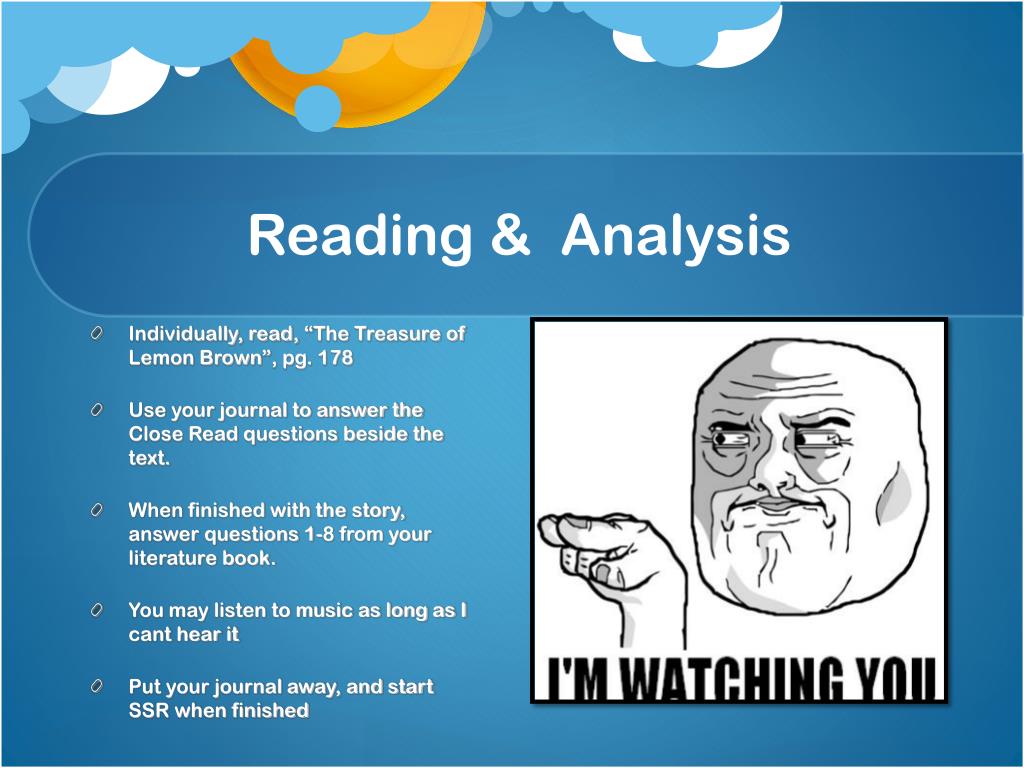 Reading &  Analysis

Individually, read, “The Treasure of Lemon Brown”, pg. 178

Use your journal to answer the Close Read questions beside the text.

When finished with the story, answer questions 1-8 from your literature book.

You may listen to music as long as I cant hear it

Put your journal away, and start SSR when finished

I'M WATCHING YOU